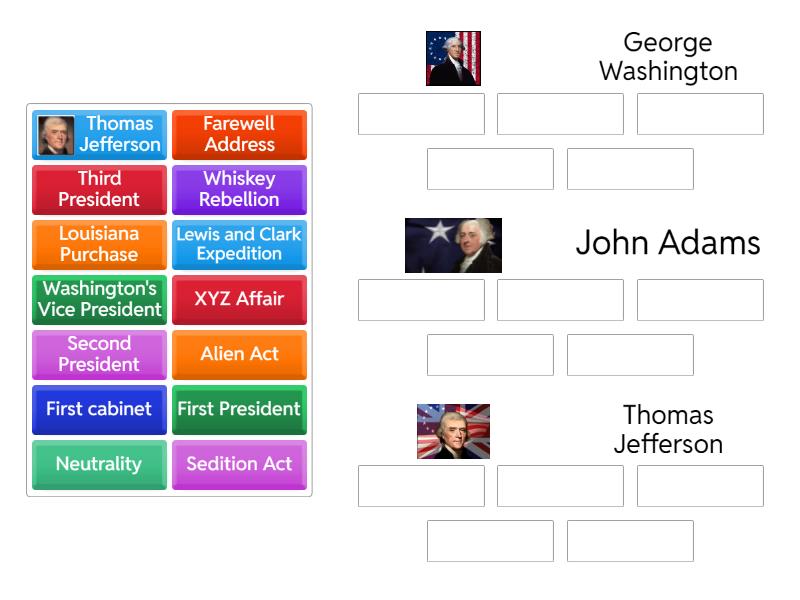 Thomas Jefferson

Farewell Address

Third President

Whiskey Rebellion

Louisiana Purchase

Lewis and Clark Expedition

Washington's Vice President

XYZ Affair

Second President

Alien Act

First cabinet

First President

Neutrality

Sedition Act

George Washington

John Adams

Thomas Jefferson